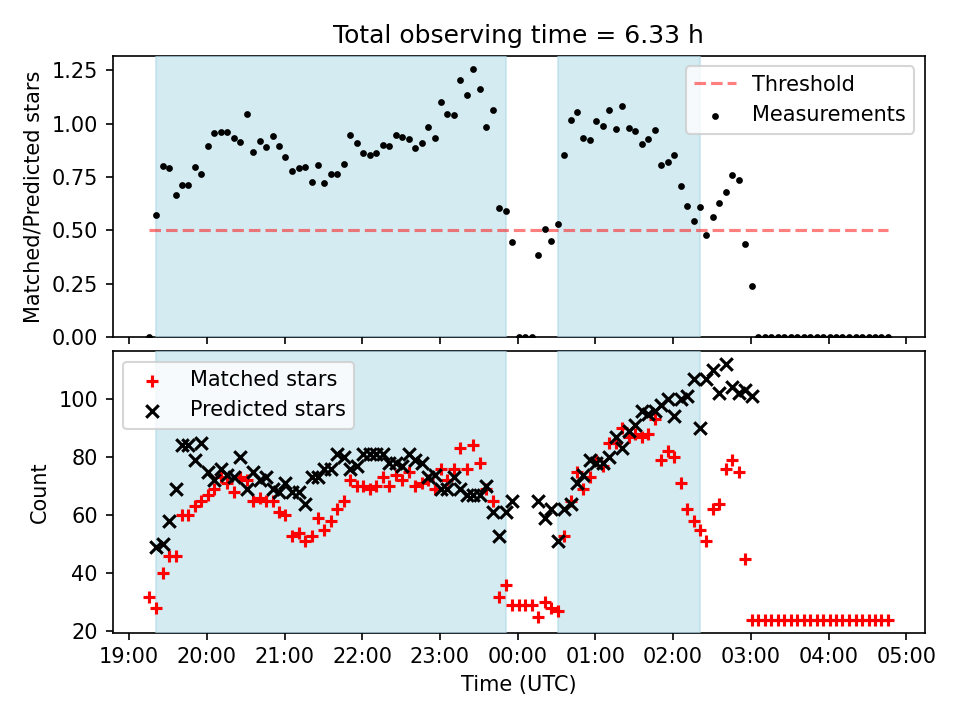 Total observing time = 6.33 h

Matched/Predicted stars

1.25
1.00
0.75
0.50
0.25
0.00

Threshold
Measurements

Count

100
80
60
40
20

Matched stars
Predicted stars

19:00 20:00 21:00 22:00 23:00 00:00 01:00 02:00 03:00 04:00 05:00

Time (UTC)